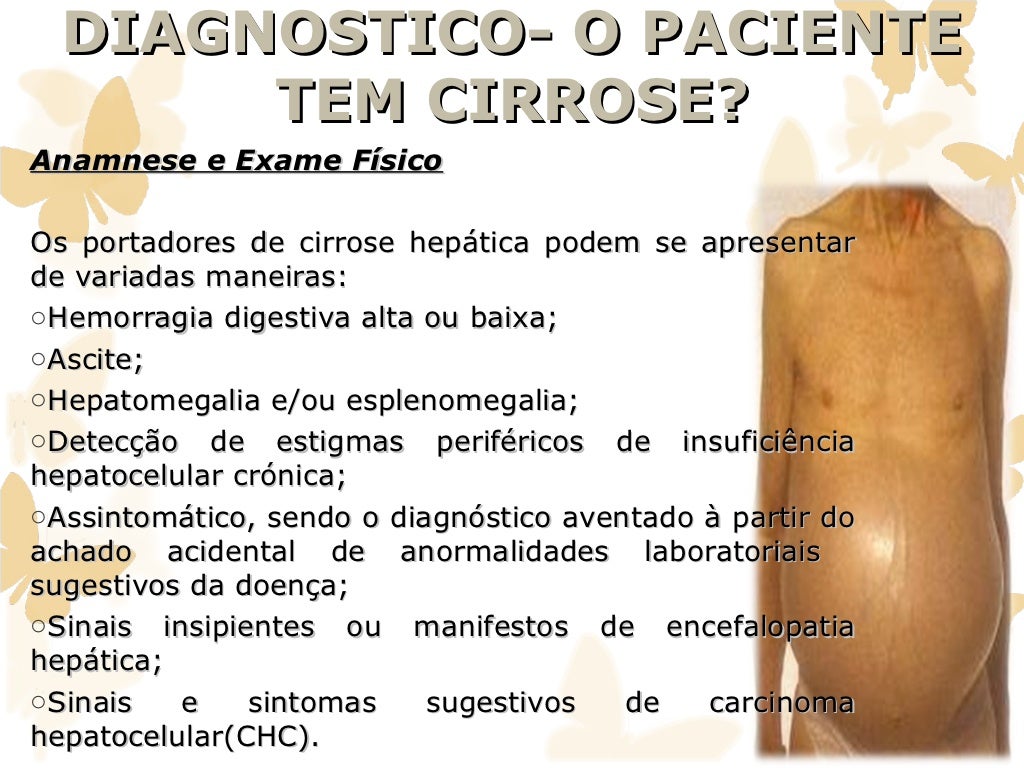 DIAGNOSTICO- O PACIENTE TEM CIRROSE?

Anamnese e Exame Físico

Os portadores de cirrose hepática podem se apresentar de variadas maneiras:

○Hemorragia digestiva alta ou baixa;

○Ascite;

○Hepatomegalia e/ou esplenomegalia;

○Detecção de estigmas periféricos de insuficiência hepatocelular crónica;

○Assintomático, sendo o diagnóstico aventado à partir do achado acidental de anormalidades laboratoriais sugestivos da doença;

○Sinais insipientes ou manifestos de encefalopatia hepática;

○Sinais e sintomas sugestivos de carcinoma hepatocelular(CHC).